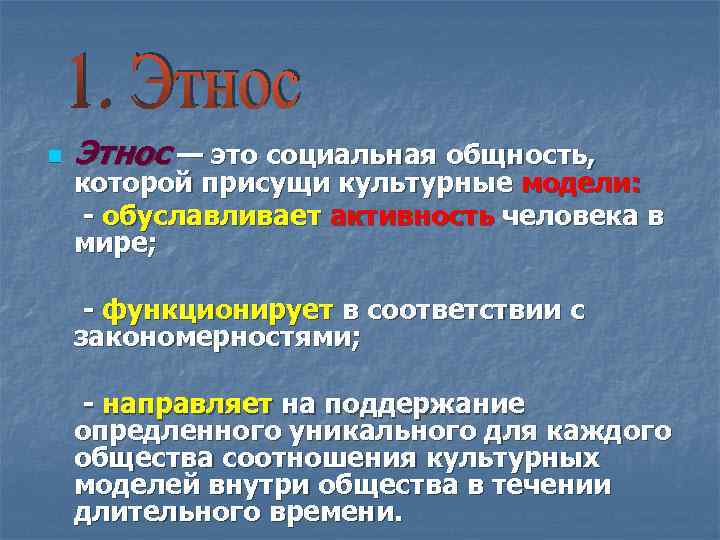 1. Этнос

Этнос — это социальная общность, которой присущи культурные модели:

- обуславливает активность человека в мире;

- функционирует в соответствии с закономерностями;

- направляет на поддержание опредленного уникального для каждого общества соотношения культурных моделей внутри общества в течении длительного времени.